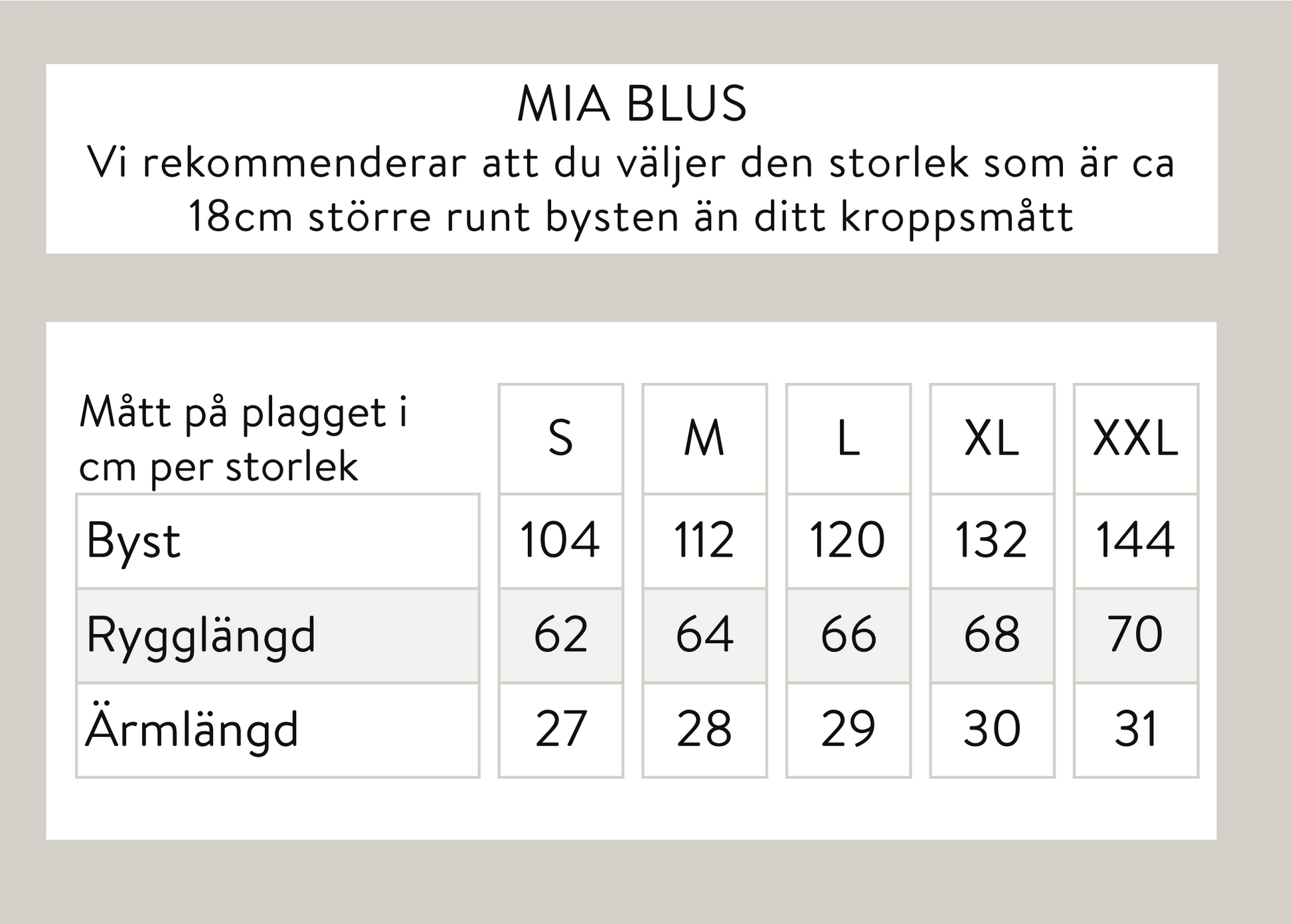 MIA BLUS
Vi rekommenderar att du väljer den storlek som är ca 18cm större runt bysten än ditt kroppsmått

| Mått på plagget i cm per storlek | S | M | L | XL | XXL |
|---|---|---|---|---|---|
| Byst | 104 | 112 | 120 | 132 | 144 |
| Rygglängd | 62 | 64 | 66 | 68 | 70 |
| Ärmlängd | 27 | 28 | 29 | 30 | 31 |